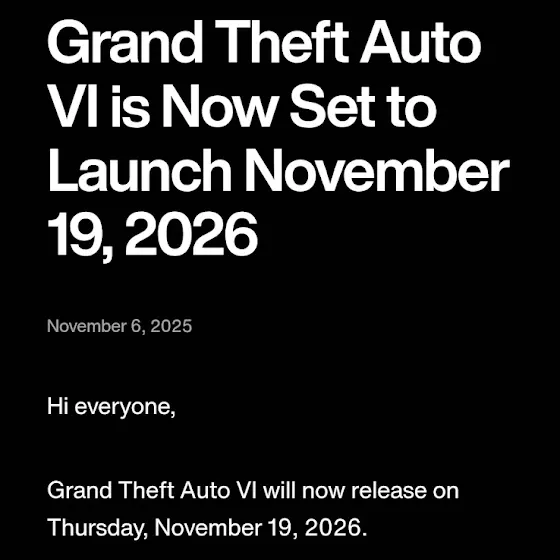 Grand Theft Auto VI is Now Set to Launch November 19, 2026

November 6, 2025

Hi everyone,

Grand Theft Auto VI will now release on Thursday, November 19, 2026.